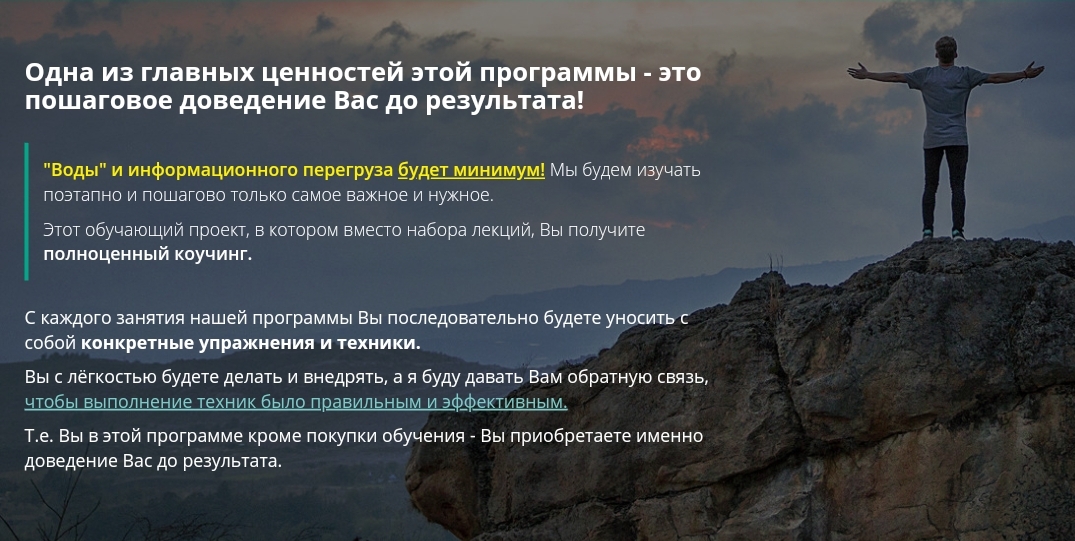 Одна из главных ценностей этой программы - это пошаговое доведение Вас до результата!

"Воды" и информационного перегруза будет минимум! Мы будем изучать поэтапно и пошагово только самое важное и нужное.

Этот обучающий проект, в котором вместо набора лекций, Вы получите полноценный коучинг.

С каждого занятия нашей программы Вы последовательно будете уносить с собой конкретные упражнения и техники.

Вы с лёгкостью будете делать и внедрять, а я буду давать Вам обратную связь, чтобы выполнение техник было правильным и эффективным.

Т.е. Вы в этой программе кроме покупки обучения - Вы приобретаете именно доведение Вас до результата.